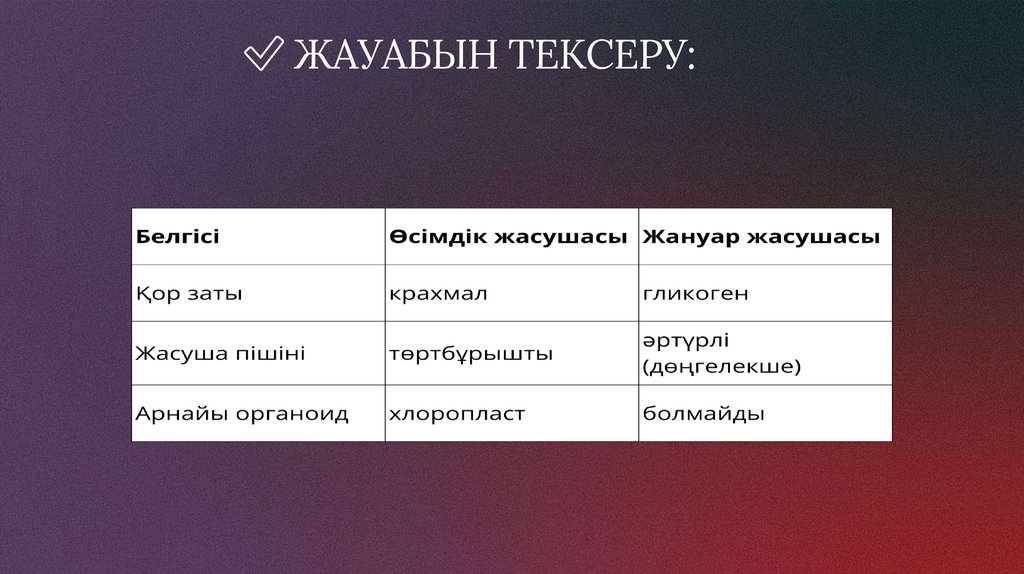 ✓ ЖАУАБЫН ТЕКСЕРУ:

| Белгісі | Өсімдік жасушасы | Жануар жасушасы |
|---|---|---|
| Қор заты | крахмал | гликоген |
| Жасуша пішіні | төртбұрышты | әртүрлі (дөңгелекше) |
| Арнайы органоид | хлоропласт | болмайды |